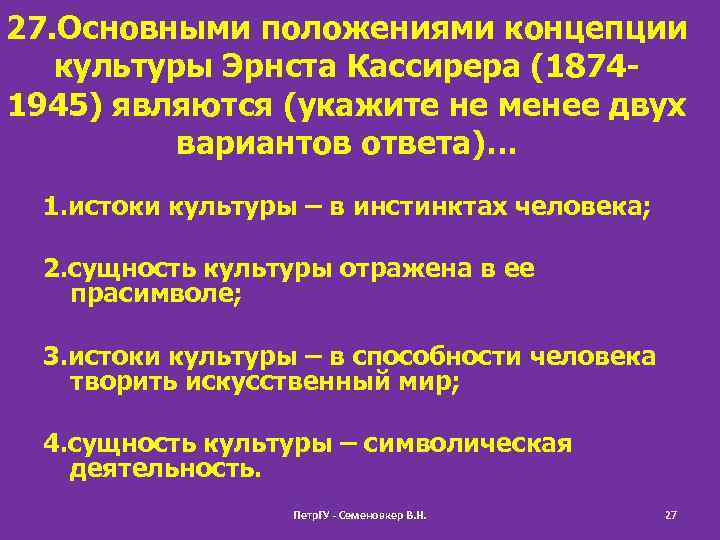 27.Основными положениями концепции культуры Эрнста Кассирера (1874-1945) являются (укажите не менее двух вариантов ответа)…

1.истоки культуры – в инстинктах человека;

2.сущность культуры отражена в ее прасимволе;

3.истоки культуры – в способности человека творить искусственный мир;

4.сущность культуры – символическая деятельность.

ПетрГУ - Семеновкер В.Н.

27